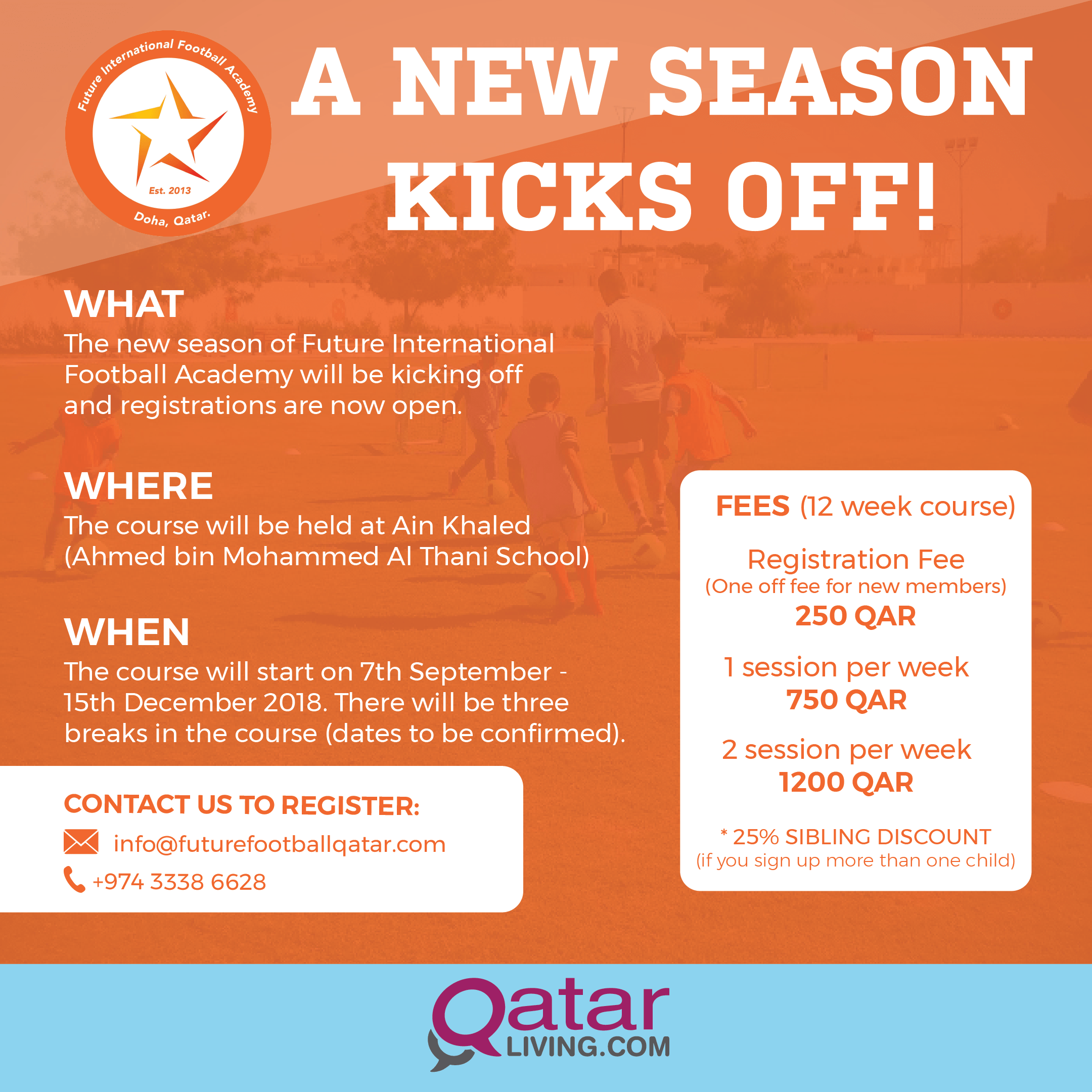 Future International Football Academy
Est. 2013
Doha, Qatar.

A NEW SEASON KICKS OFF!

WHAT
The new season of Future International Football Academy will be kicking off and registrations are now open.

WHERE
The course will be held at Ain Khaled (Ahmed bin Mohammed Al Thani School)

WHEN
The course will start on 7th September - 15th December 2018. There will be three breaks in the course (dates to be confirmed).

CONTACT US TO REGISTER:
info@futurefootballqatar.com
+974 3338 6628

FEES (12 week course)

Registration Fee
(One off fee for new members)
250 QAR

1 session per week
750 QAR

2 session per week
1200 QAR

* 25% SIBLING DISCOUNT
(if you sign up more than one child)

Qatar
LIVING.COM